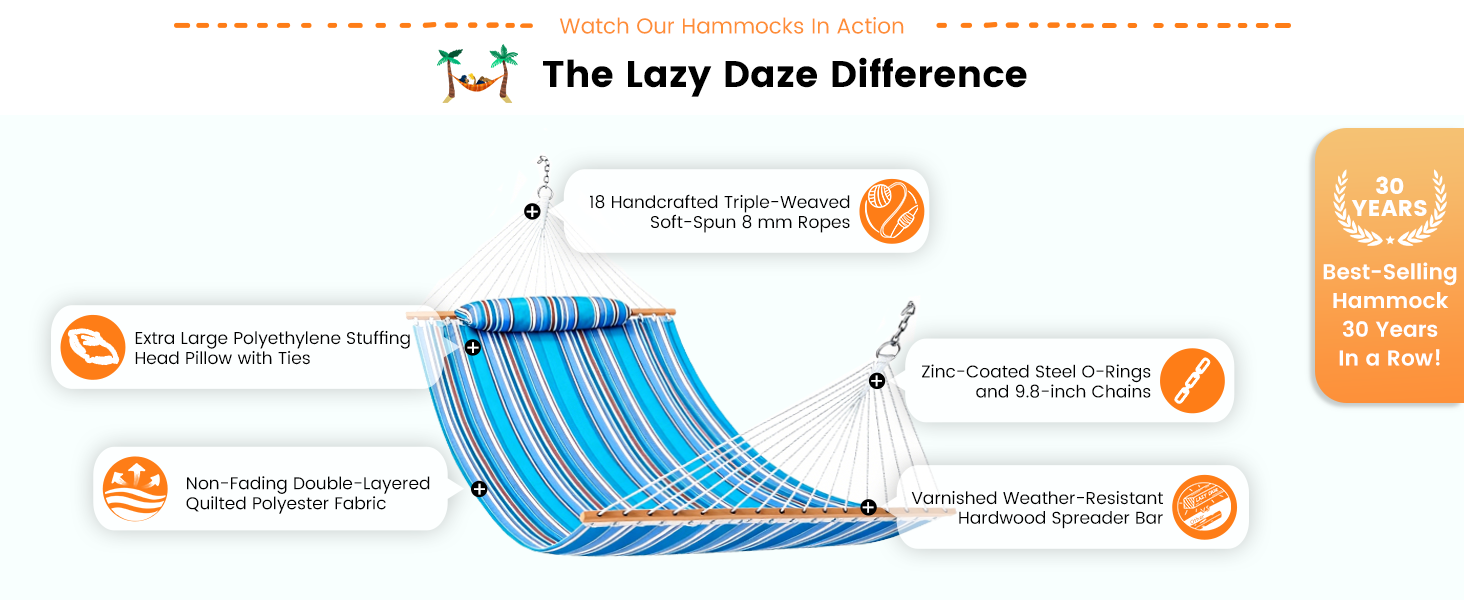 Watch Our Hammocks In Action

The Lazy Daze Difference

18 Handcrafted Triple-Weaved Soft-Spun 8 mm Ropes

Extra Large Polyethylene Stuffing Head Pillow with Ties

Zinc-Coated Steel O-Rings and 9.8-inch Chains

Non-Fading Double-Layered Quilted Polyester Fabric

Varnished Weather-Resistant Hardwood Spreader Bar

30 YEARS

Best-Selling Hammock 30 Years In a Row!